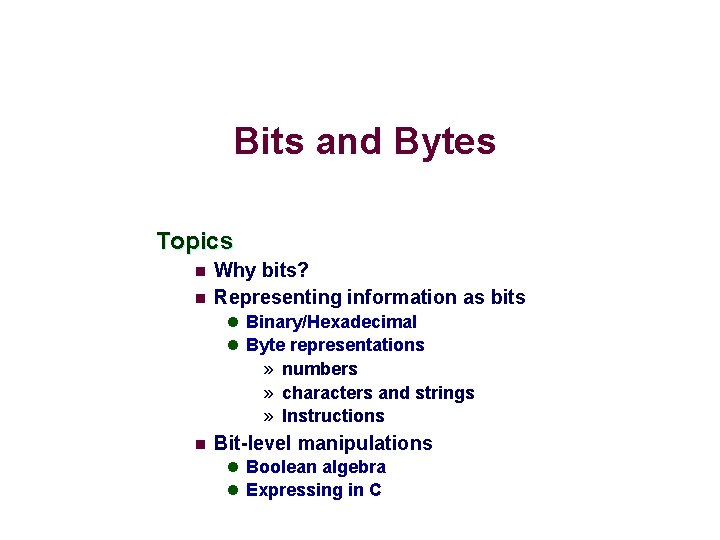 Bits and Bytes

Topics

- Why bits?
- Representing information as bits
  - Binary/Hexadecimal
  - Byte representations
    » numbers
    » characters and strings
    » Instructions
- Bit-level manipulations
  - Boolean algebra
  - Expressing in C